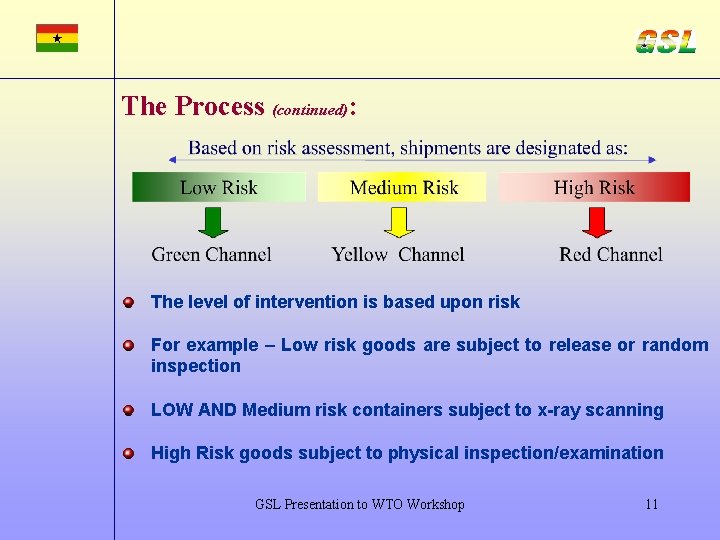 GSL

The Process (continued):

Based on risk assessment, shipments are designated as:

Low Risk

Medium Risk

High Risk

Green Channel

Yellow Channel

Red Channel

The level of intervention is based upon risk

For example – Low risk goods are subject to release or random inspection

LOW AND Medium risk containers subject to x-ray scanning

High Risk goods subject to physical inspection/examination

GSL Presentation to WTO Workshop

11